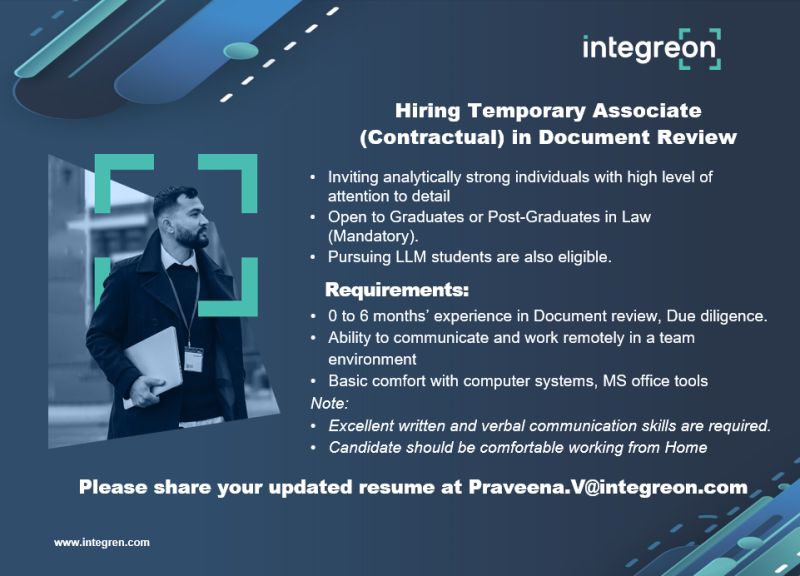 integreon

Hiring Temporary Associate (Contractual) in Document Review

• Inviting analytically strong individuals with high level of attention to detail
• Open to Graduates or Post-Graduates in Law (Mandatory).
• Pursuing LLM students are also eligible.

Requirements:
• 0 to 6 months' experience in Document review, Due diligence.
• Ability to communicate and work remotely in a team environment
• Basic comfort with computer systems, MS office tools

Note:
• Excellent written and verbal communication skills are required.
• Candidate should be comfortable working from Home

Please share your updated resume at Praveena.V@integreon.com

www.integren.com